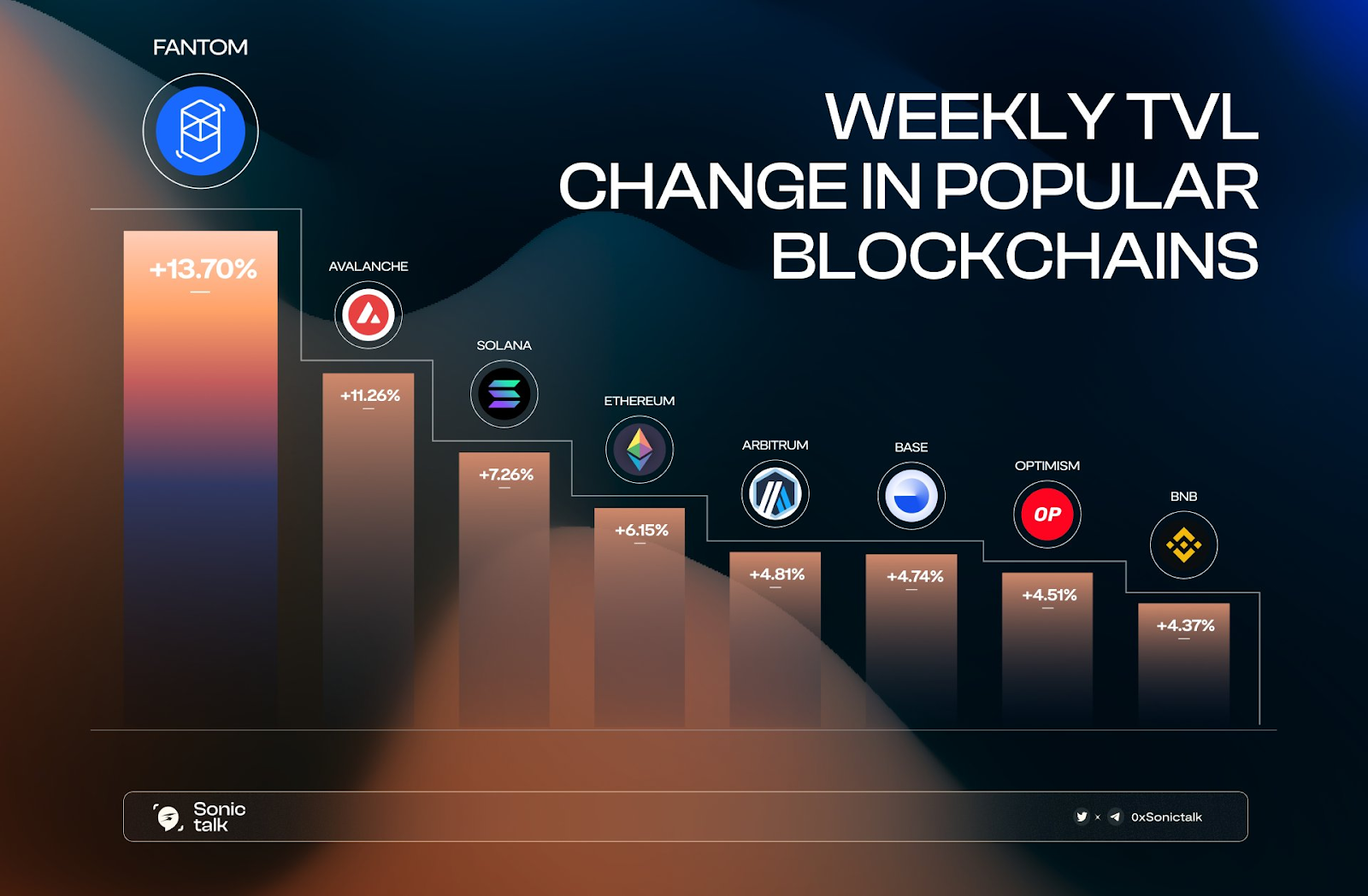 WEEKLY TVL CHANGE IN POPULAR BLOCKCHAINS

FANTOM
+13.70%

AVALANCHE
+11.26%

SOLANA
+7.26%

ETHEREUM
+6.15%

ARBITRUM
+4.81%

BASE
+4.74%

OPTIMISM
OP
+4.51%

BNB
+4.37%

Sonic talk

× 0xSonictalk